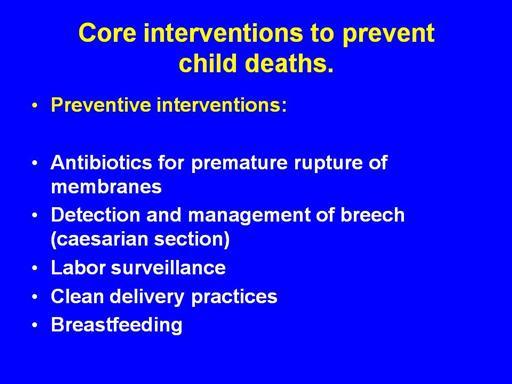 Core interventions to prevent child deaths.

• Preventive interventions:

• Antibiotics for premature rupture of membranes
• Detection and management of breech (caesarian section)
• Labor surveillance
• Clean delivery practices
• Breastfeeding